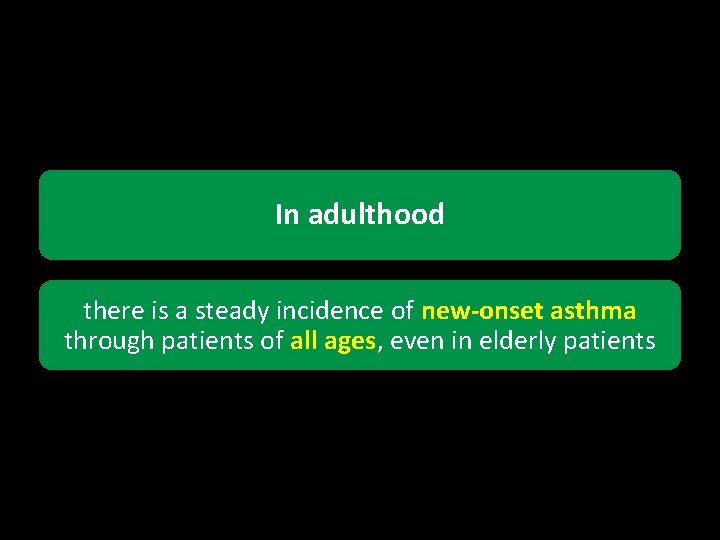 In adulthood

there is a steady incidence of new-onset asthma through patients of all ages, even in elderly patients